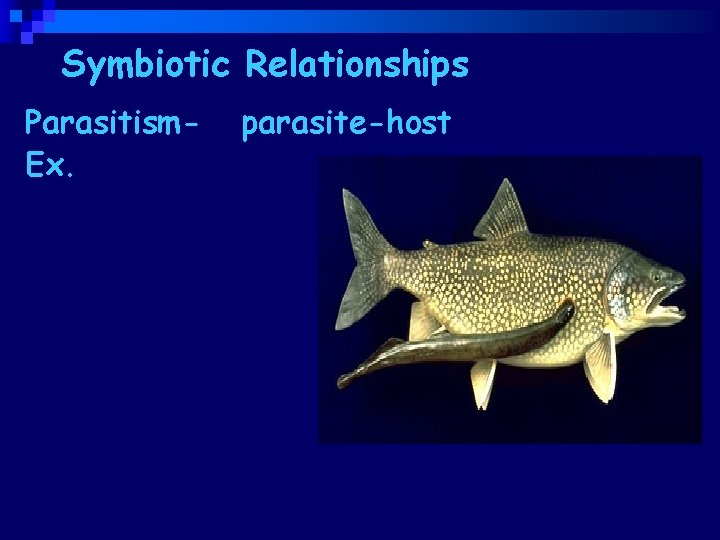 Symbiotic Relationships

Parasitism- parasite-host
Ex.